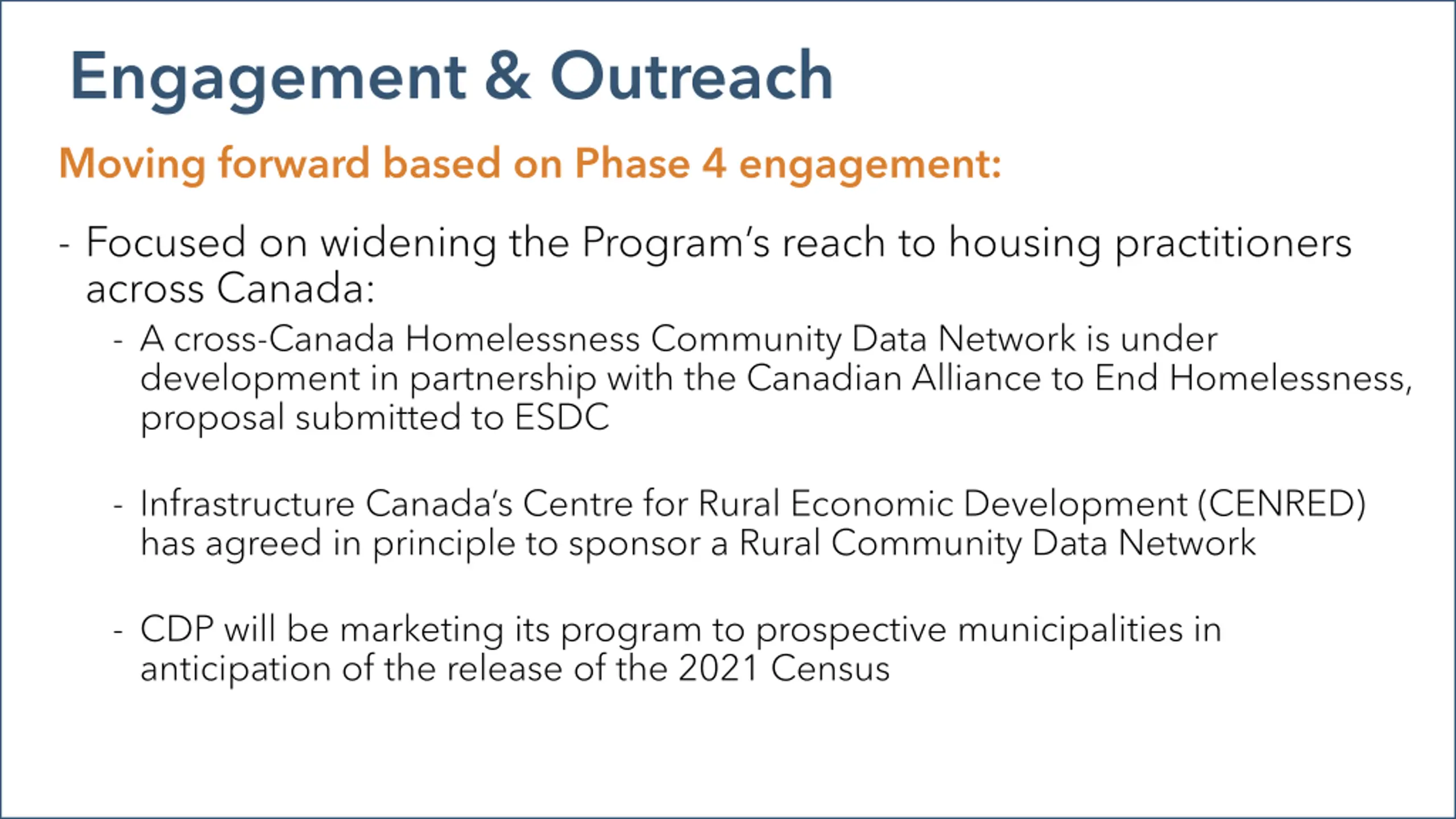 Engagement & Outreach

Moving forward based on Phase 4 engagement:

- Focused on widening the Program's reach to housing practitioners across Canada:

- A cross-Canada Homelessness Community Data Network is under development in partnership with the Canadian Alliance to End Homelessness, proposal submitted to ESDC

- Infrastructure Canada's Centre for Rural Economic Development (CENRED) has agreed in principle to sponsor a Rural Community Data Network

- CDP will be marketing its program to prospective municipalities in anticipation of the release of the 2021 Census